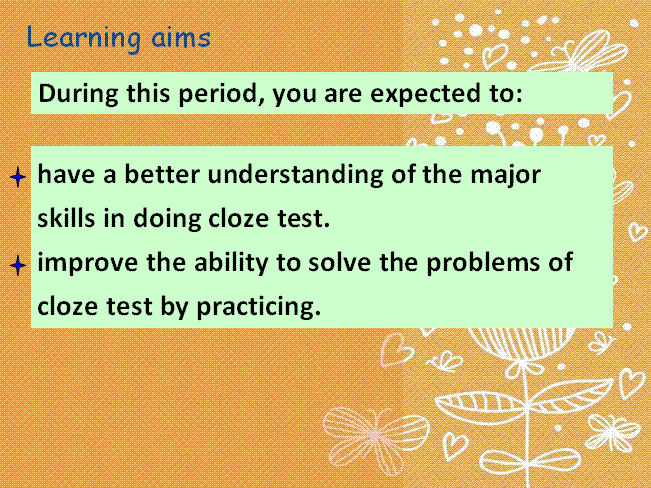 Learning aims

During this period, you are expected to:

have a better understanding of the major skills in doing cloze test.
improve the ability to solve the problems of cloze test by practicing.